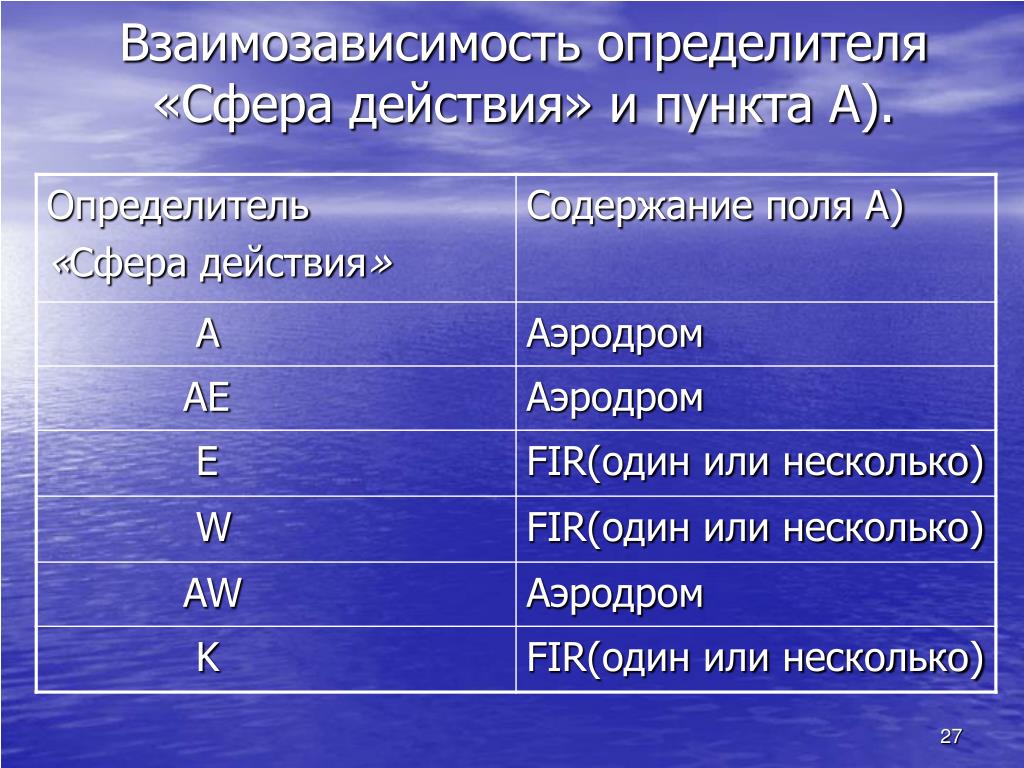 Взаимозависимость определителя «Сфера действия» и пункта А).

| Определитель «Сфера действия» | Содержание поля А) |
|---|---|
| A | Аэродром |
| AE | Аэродром |
| E | FIR(один или несколько) |
| W | FIR(один или несколько) |
| AW | Аэродром |
| K | FIR(один или несколько) |

27